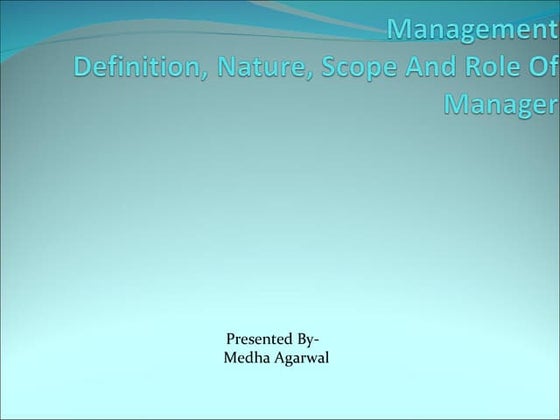 Management
Definition, Nature, Scope And Role Of Manager

Presented By-
Medha Agarwal